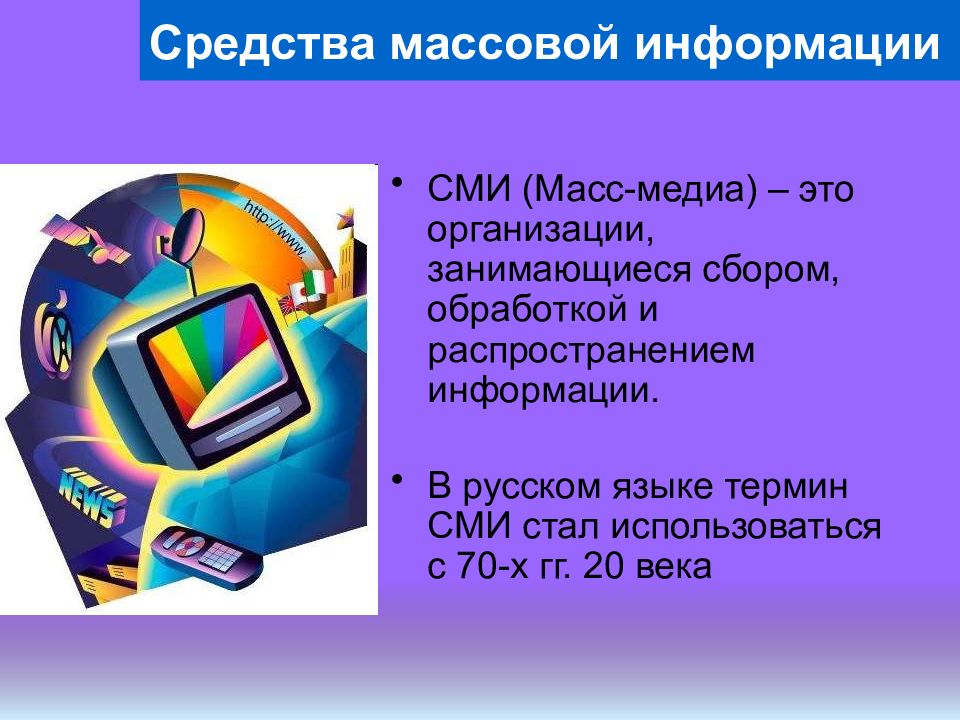 Средства массовой информации

http://www.

NEWS

• СМИ (Масс-медиа) – это организации, занимающиеся сбором, обработкой и распространением информации.

• В русском языке термин СМИ стал использоваться с 70-х гг. 20 века